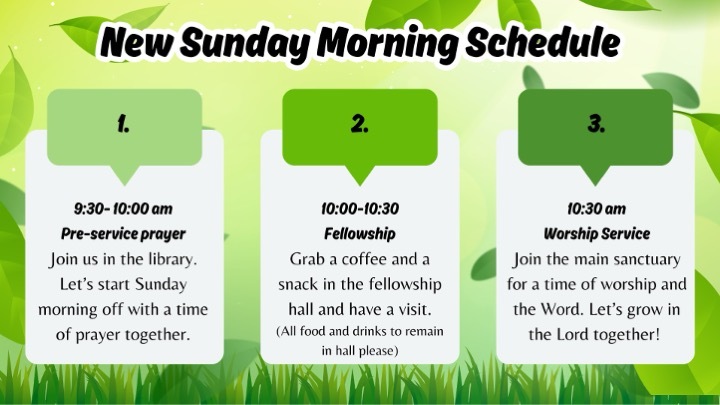 New Sunday Morning Schedule

1.

9:30- 10:00 am
Pre-service prayer
Join us in the library. Let's start Sunday morning off with a time of prayer together.

2.

10:00-10:30
Fellowship
Grab a coffee and a snack in the fellowship hall and have a visit.
(All food and drinks to remain in hall please)

3.

10:30 am
Worship Service
Join the main sanctuary for a time of worship and the Word. Let's grow in the Lord together!